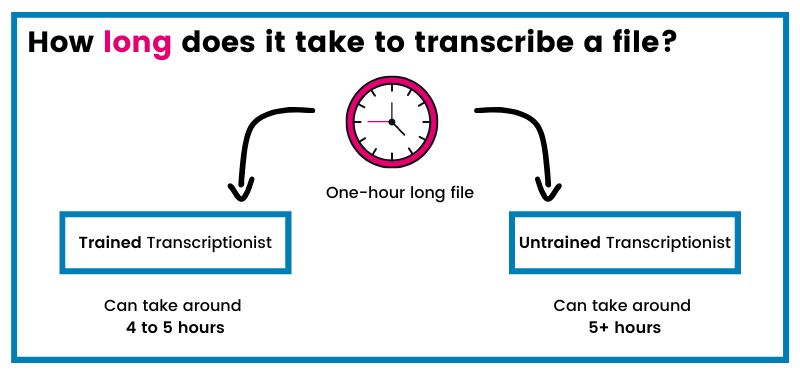 How long does it take to transcribe a file?

One-hour long file

Trained Transcriptionist

Can take around
4 to 5 hours

Untrained Transcriptionist

Can take around
5+ hours